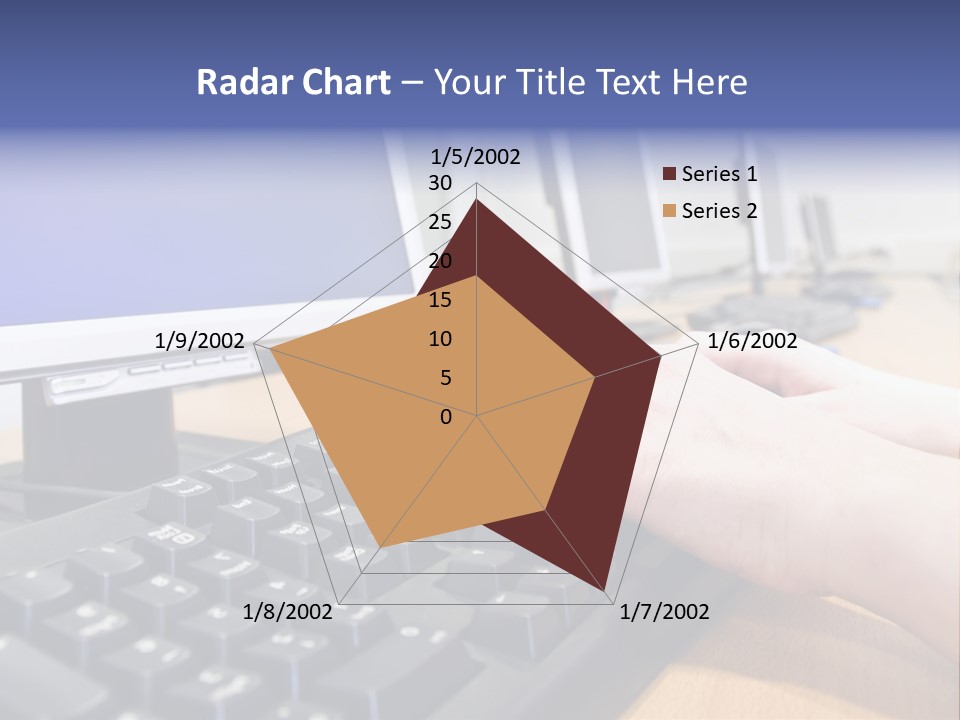 Radar Chart – Your Title Text Here

1/5/2002

30

25

20

15

10

5

0

1/6/2002

1/7/2002

1/8/2002

1/9/2002

Series 1

Series 2